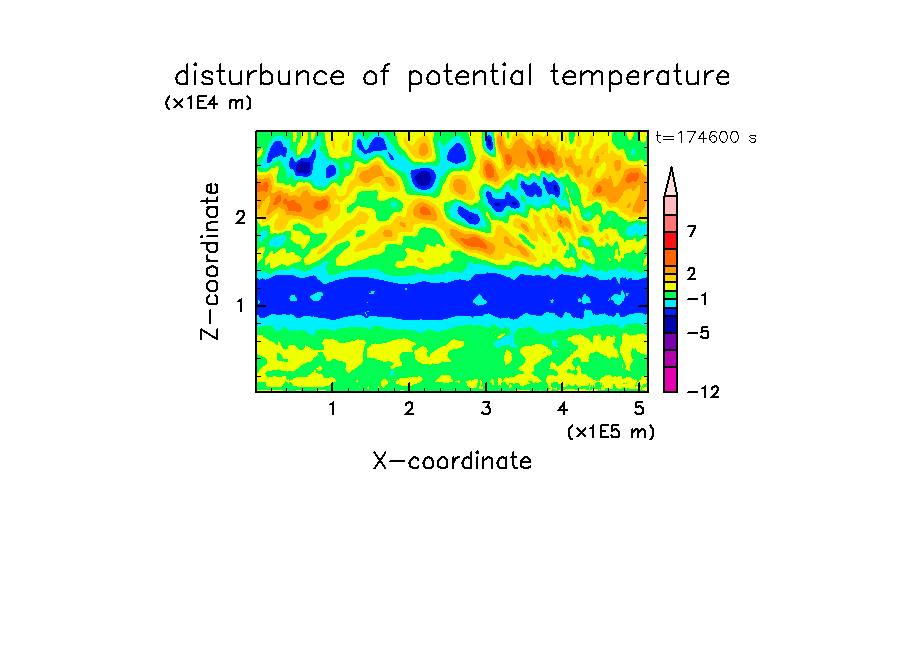 disturbunce of potential temperature

(x1E4 m)

t=174600 s

Z-coordinate

2

1

7

2

−1

−5

−12

1 2 3 4 5

(x1E5 m)

X-coordinate